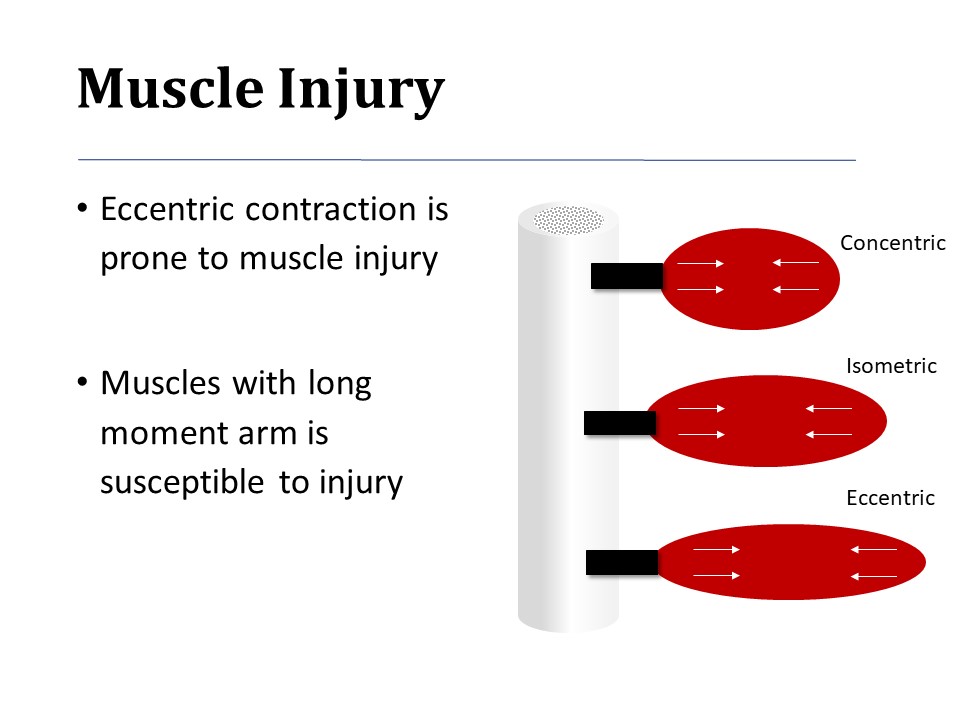 Muscle Injury

• Eccentric contraction is prone to muscle injury

• Muscles with long moment arm is susceptible to injury

Concentric

Isometric

Eccentric